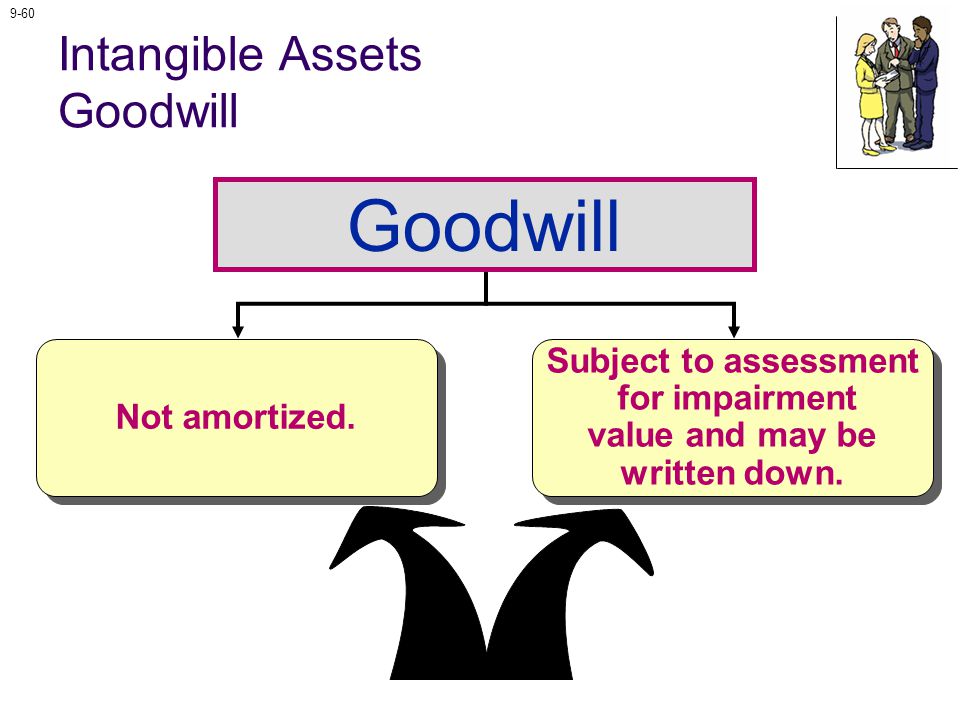 9-60

Intangible Assets
Goodwill

Goodwill

Not amortized.

Subject to assessment for impairment value and may be written down.